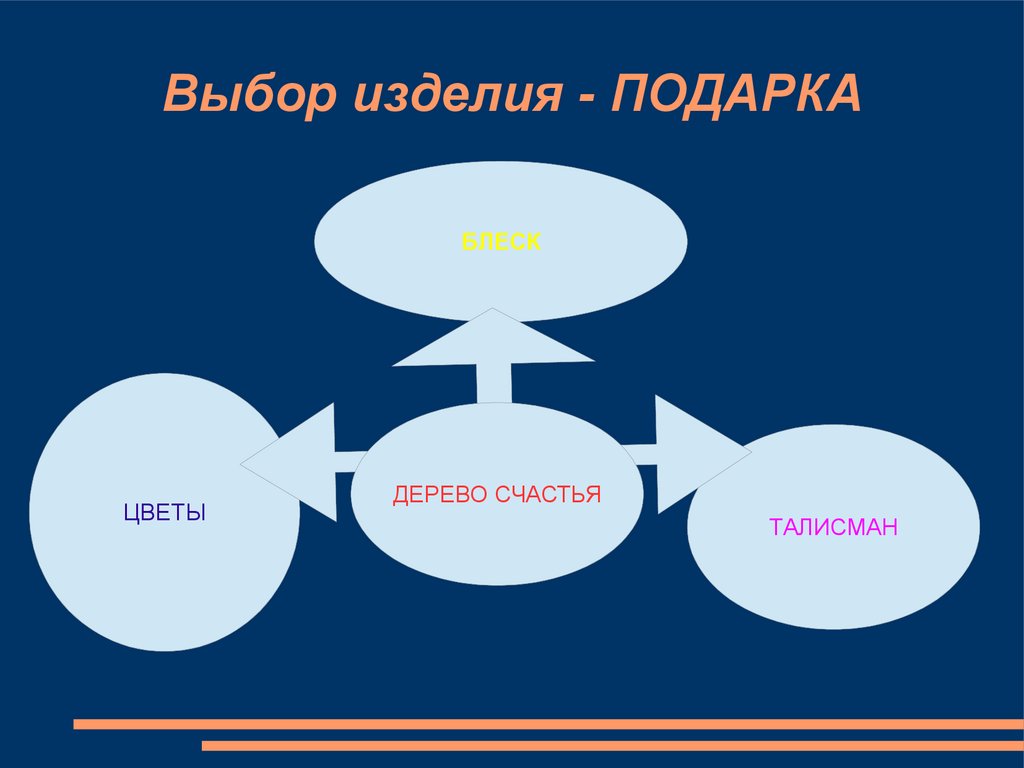 Выбор изделия - ПОДАРКА

БЛЕСК

ЦВЕТЫ

ДЕРЕВО СЧАСТЬЯ

ТАЛИСМАН